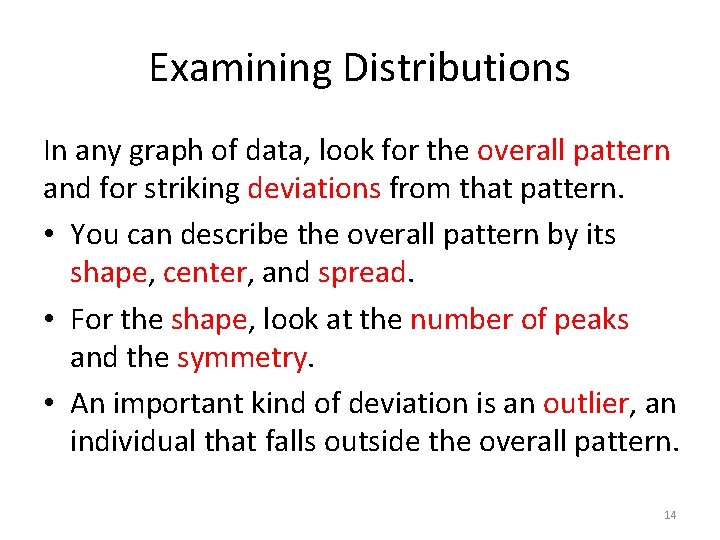 Examining Distributions

In any graph of data, look for the overall pattern and for striking deviations from that pattern.

• You can describe the overall pattern by its shape, center, and spread.

• For the shape, look at the number of peaks and the symmetry.

• An important kind of deviation is an outlier, an individual that falls outside the overall pattern.

14